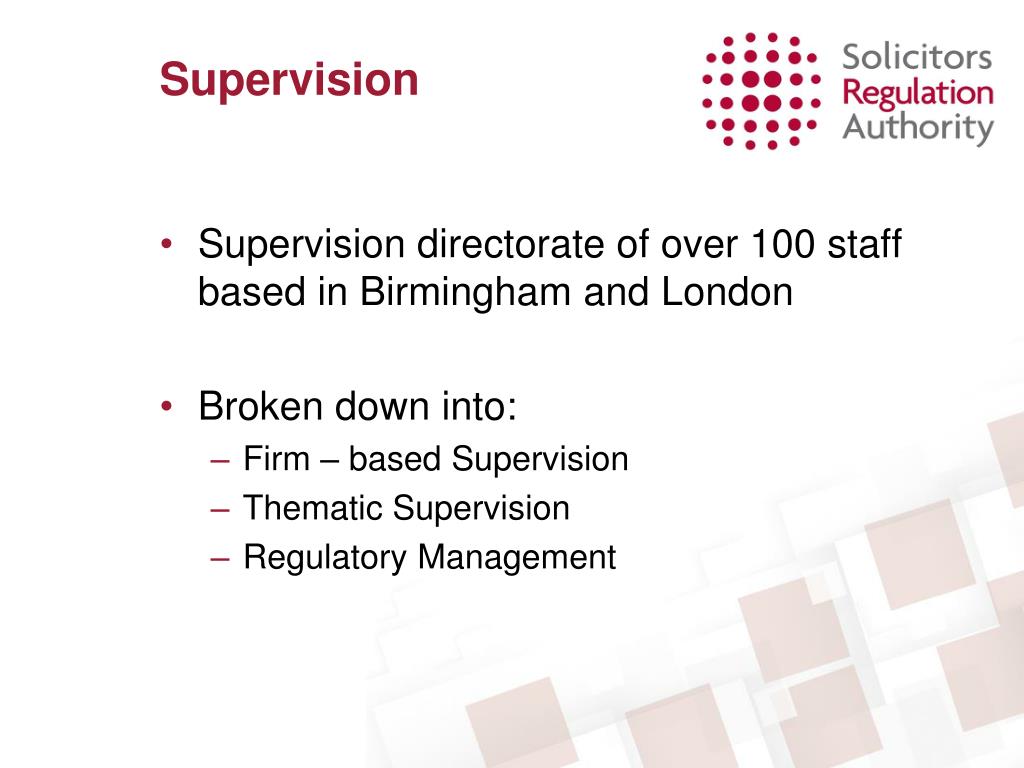 Supervision

Solicitors
Regulation
Authority

• Supervision directorate of over 100 staff based in Birmingham and London

• Broken down into:
– Firm – based Supervision
– Thematic Supervision
– Regulatory Management